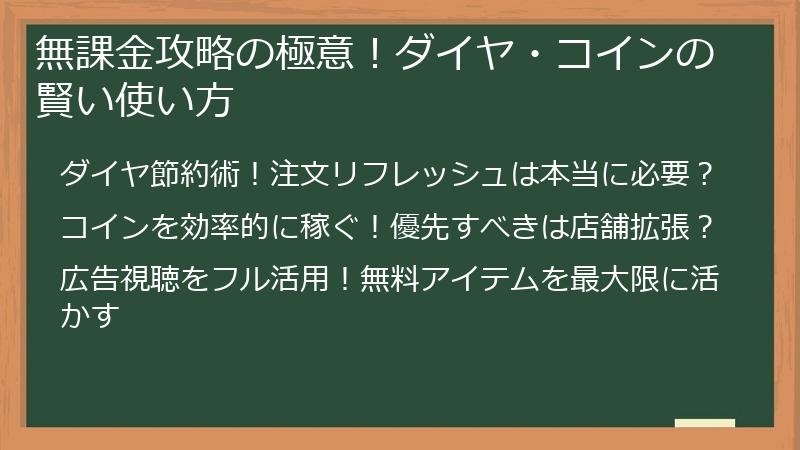 無課金攻略の極意！ダイヤ・コインの賢い使い方

ダイヤ節約術！注文リフレッシュは本当に必要？

コインを効率的に稼ぐ！優先すべきは店舗拡張？

広告視聴をフル活用！無料アイテムを最大限に活かす